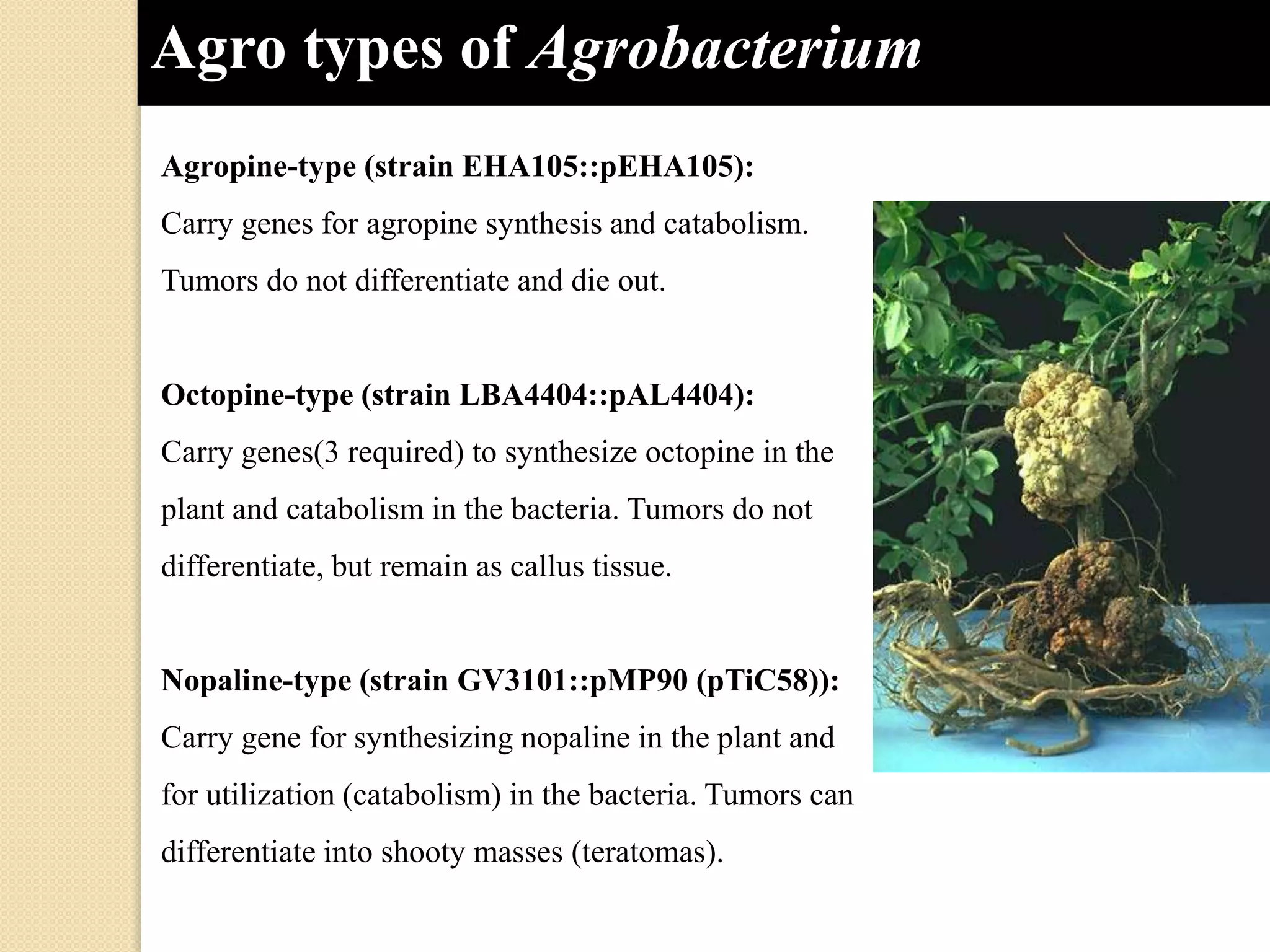 Agro types of Agrobacterium

Agropine-type (strain EHA105::pEHA105):

Carry genes for agropine synthesis and catabolism. Tumors do not differentiate and die out.

Octopine-type (strain LBA4404::pAL4404):

Carry genes(3 required) to synthesize octopine in the plant and catabolism in the bacteria. Tumors do not differentiate, but remain as callus tissue.

Nopaline-type (strain GV3101::pMP90 (pTiC58)):

Carry gene for synthesizing nopaline in the plant and for utilization (catabolism) in the bacteria. Tumors can differentiate into shooty masses (teratomas).